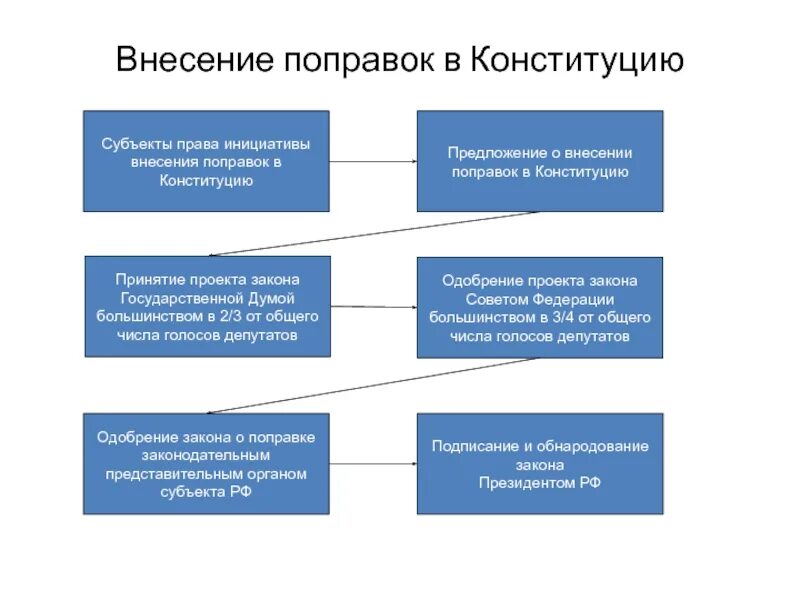 Внесение поправок в Конституцию

Субъекты права инициативы внесения поправок в Конституцию

Предложение о внесении поправок в Конституцию

Принятие проекта закона Государственной Думой большинством в 2/3 от общего числа голосов депутатов

Одобрение проекта закона Советом Федерации большинством в 3/4 от общего числа голосов депутатов

Одобрение закона о поправке законодательным представительным органом субъекта РФ

Подписание и обнародование закона Президентом РФ